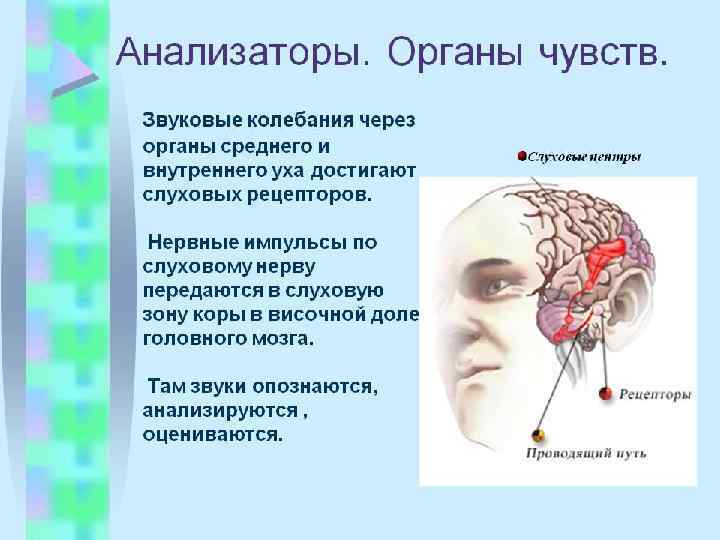 Анализаторы. Органы чувств.

Звуковые колебания через органы среднего и внутреннего уха достигают слуховых рецепторов.

Нервные импульсы по слуховому нерву передаются в слуховую зону коры в височной доле головного мозга.

Там звуки опознаются, анализируются , оцениваются.

Слуховые центры

Рецепторы

Проводящий путь